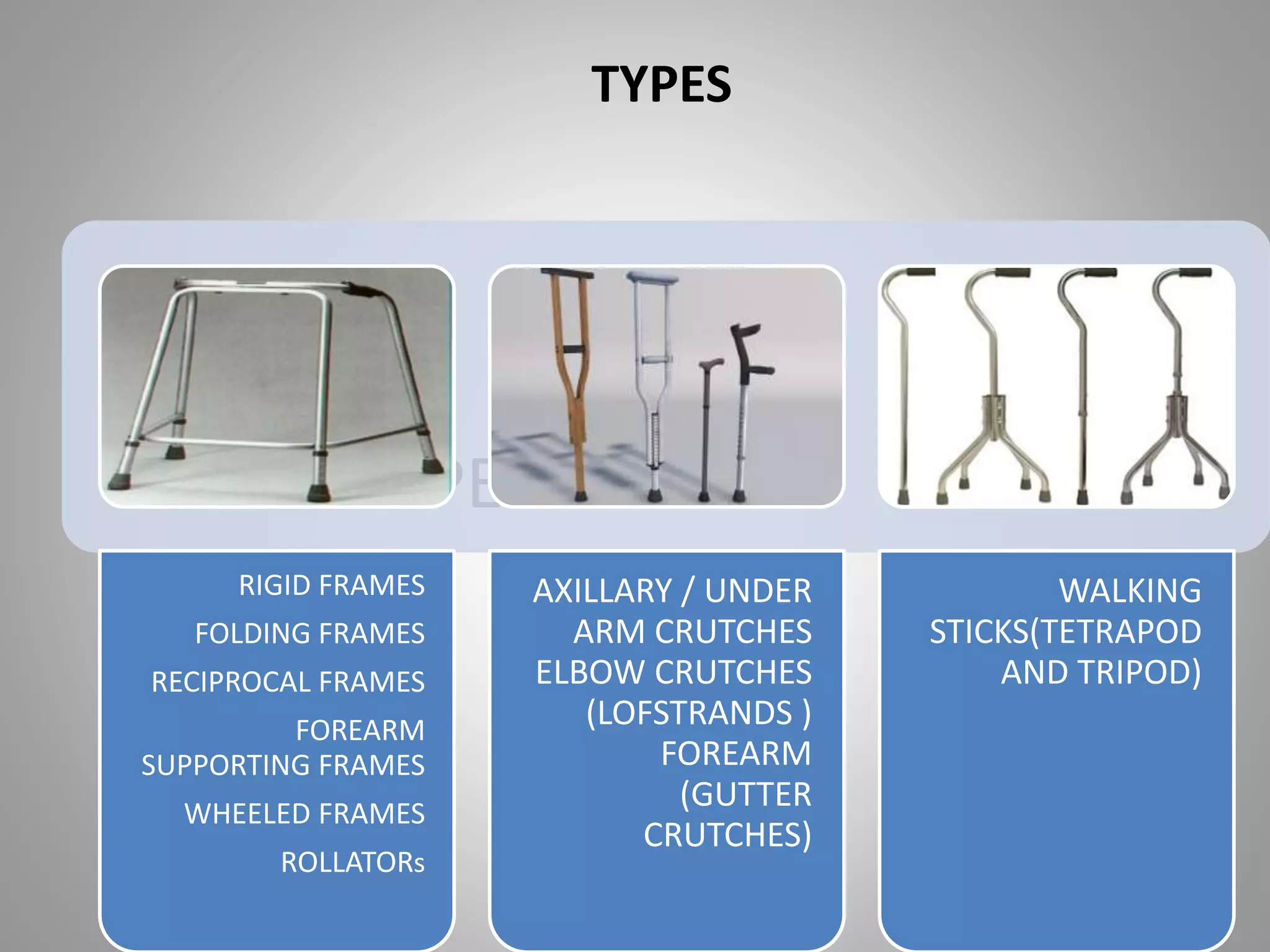 TYPES

RIGID FRAMES

FOLDING FRAMES

RECIPROCAL FRAMES

FOREARM SUPPORTING FRAMES

WHEELED FRAMES

ROLLATORs

AXILLARY / UNDER ARM CRUTCHES
ELBOW CRUTCHES (LOFSTRANDS )
FOREARM (GUTTER CRUTCHES)

WALKING STICKS(TETRAPOD AND TRIPOD)